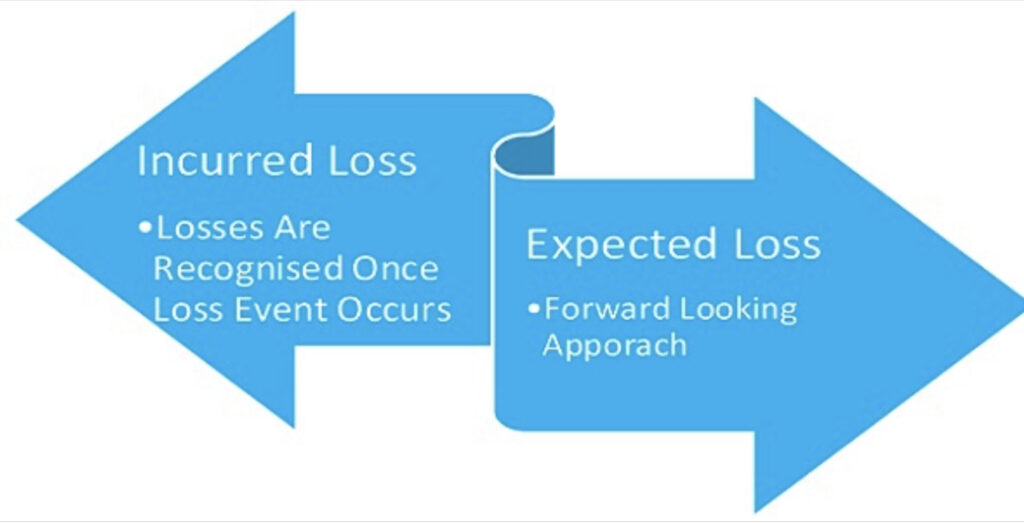 Incurred Loss

•Losses Are Recognised Once Loss Event Occurs

Expected Loss

•Forward Looking Apporach